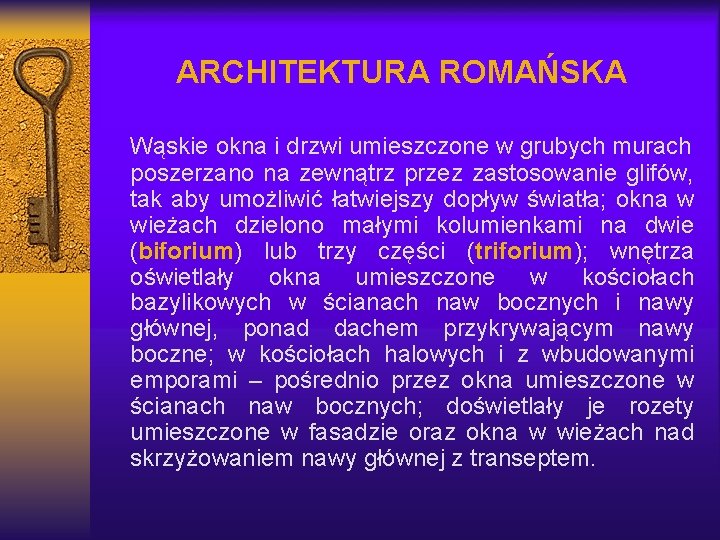 ARCHITEKTURA ROMAŃSKA

Wąskie okna i drzwi umieszczone w grubych murach poszerzano na zewnątrz przez zastosowanie glifów, tak aby umożliwić łatwiejszy dopływ światła; okna w wieżach dzielono małymi kolumienkami na dwie (biforium) lub trzy części (triforium); wnętrza oświetlały okna umieszczone w kościołach bazylikowych w ścianach naw bocznych i nawy głównej, ponad dachem przykrywającym nawy boczne; w kościołach halowych i z wbudowanymi emporami – pośrednio przez okna umieszczone w ścianach naw bocznych; doświetlały je rozety umieszczone w fasadzie oraz okna w wieżach nad skrzyżowaniem nawy głównej z transeptem.